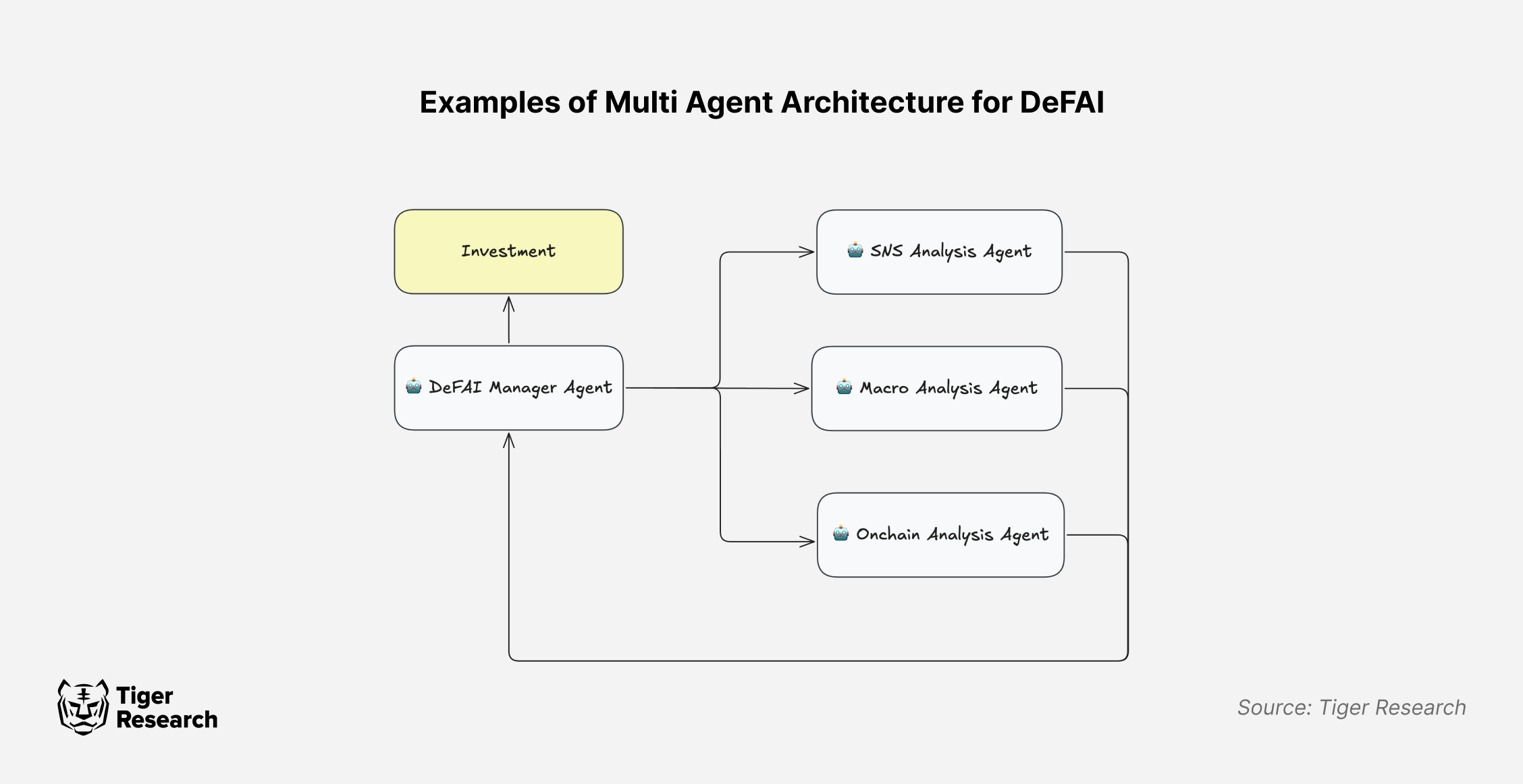 Examples of Multi Agent Architecture for DeFAI

Investment

🤖 DeFAI Manager Agent

🤖 SNS Analysis Agent

🤖 Macro Analysis Agent

🤖 Onchain Analysis Agent

Tiger Research

Source: Tiger Research